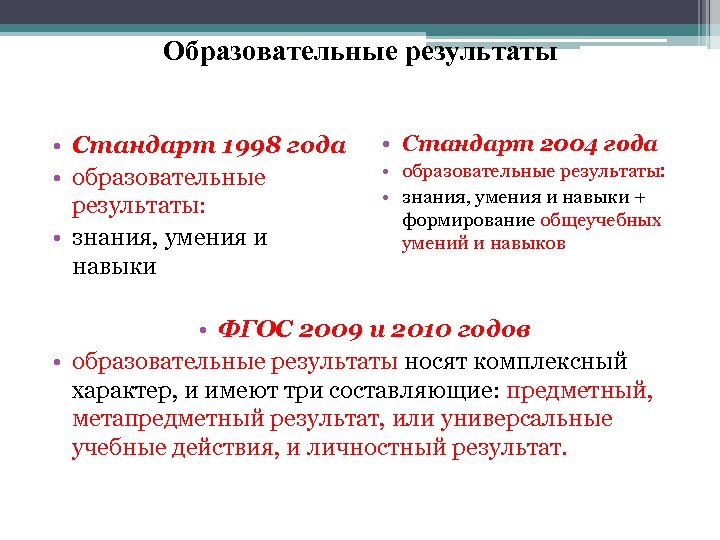 Образовательные результаты

• Стандарт 1998 года
• образовательные результаты:
• знания, умения и навыки

• Стандарт 2004 года
• образовательные результаты:
• знания, умения и навыки + формирование общеучебных умений и навыков

• ФГОС 2009 и 2010 годов
• образовательные результаты носят комплексный характер, и имеют три составляющие: предметный, метапредметный результат, или универсальные учебные действия, и личностный результат.